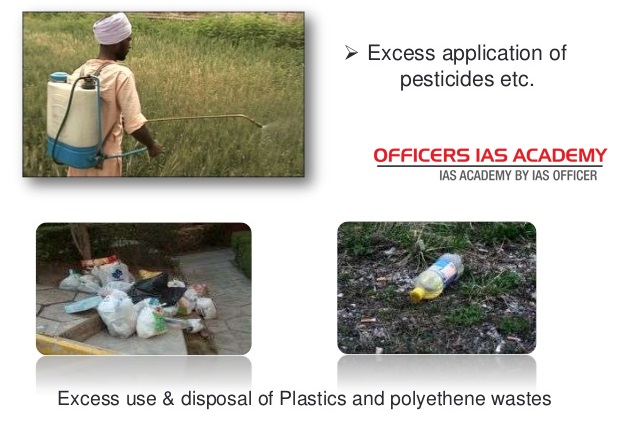 ➢ Excess application of pesticides etc.

OFFICERS IAS ACADEMY
IAS ACADEMY BY IAS OFFICER

Excess use & disposal of Plastics and polyethene wastes